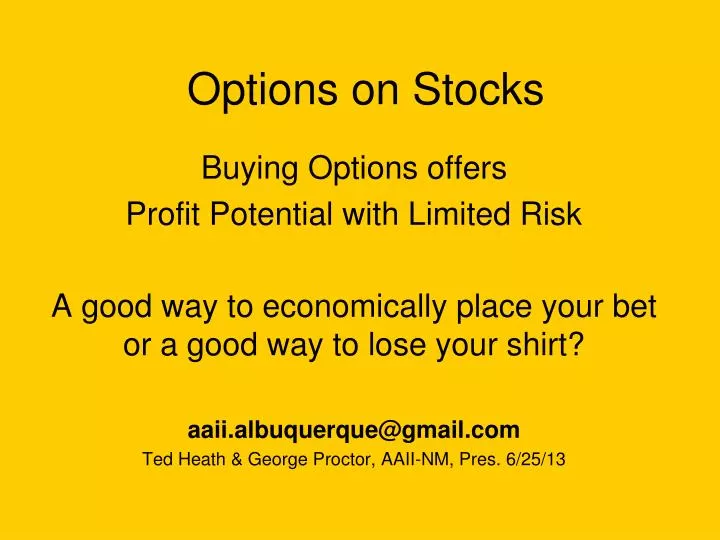 Options on Stocks

Buying Options offers
Profit Potential with Limited Risk

A good way to economically place your bet or a good way to lose your shirt?

aaii.albuquerque@gmail.com
Ted Heath & George Proctor, AAII-NM, Pres. 6/25/13